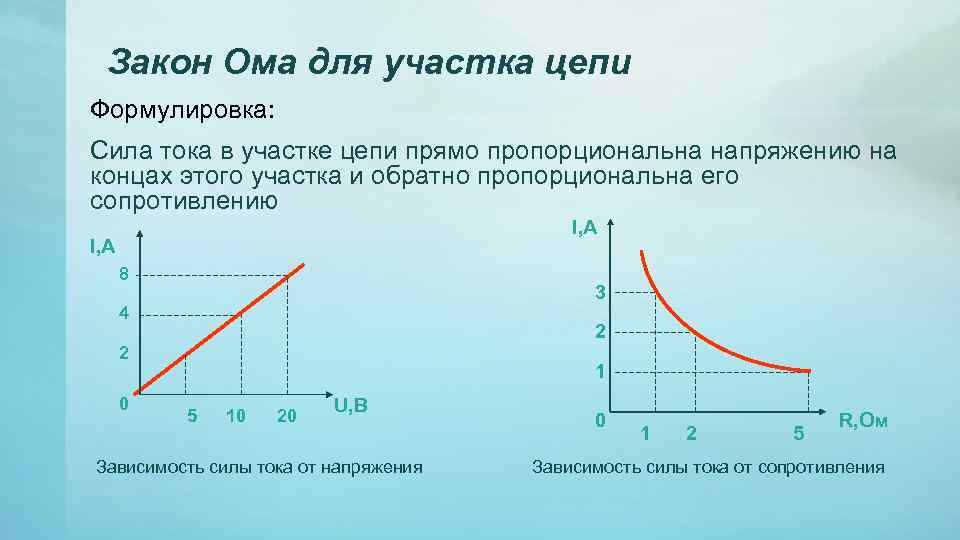 Закон Ома для участка цепи

Формулировка:

Сила тока в участке цепи прямо пропорциональна напряжению на концах этого участка и обратно пропорциональна его сопротивлению

I,A
8
4
2
0
5
10
20
U,B

Зависимость силы тока от напряжения

I,A
3
2
1
0
1
2
5
R,Ом

Зависимость силы тока от сопротивления